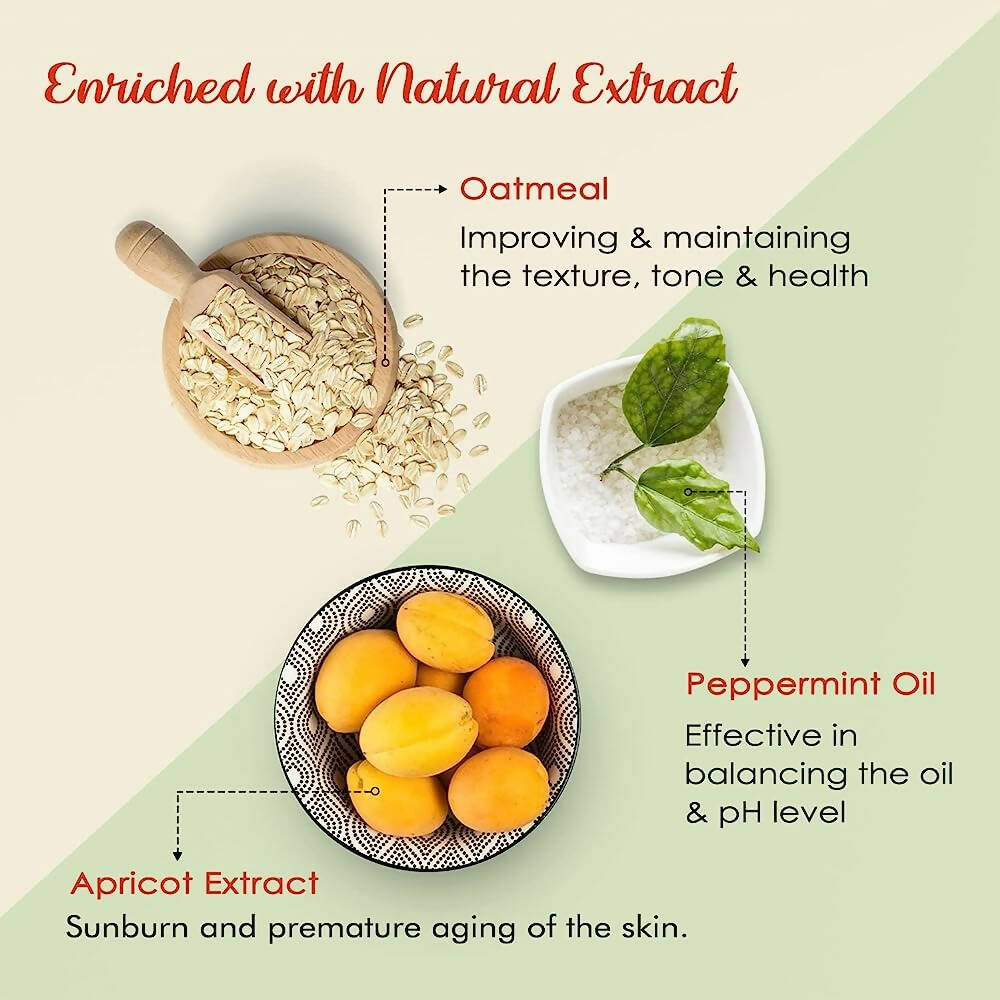 Enriched with Natural Extract

Oatmeal

Improving & maintaining the texture, tone & health

Peppermint Oil

Effective in balancing the oil & pH level

Apricot Extract

Sunburn and premature aging of the skin.